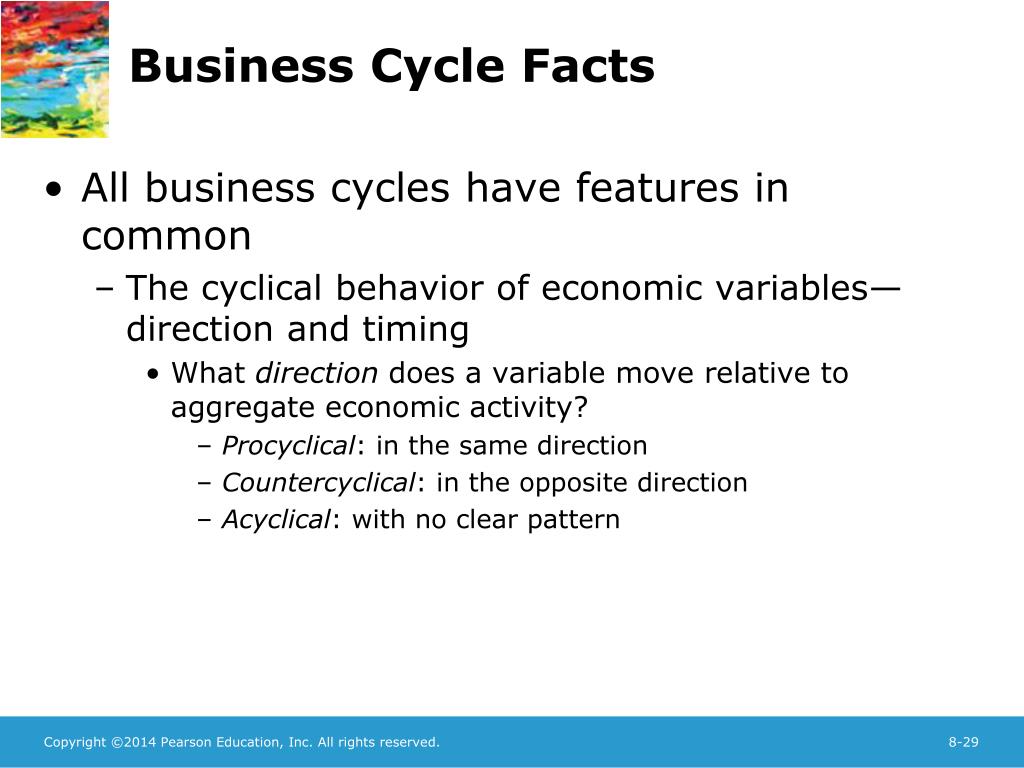 Business Cycle Facts

• All business cycles have features in common

– The cyclical behavior of economic variables—direction and timing

• What direction does a variable move relative to aggregate economic activity?

– Procyclical: in the same direction

– Countercyclical: in the opposite direction

– Acyclical: with no clear pattern

Copyright ©2014 Pearson Education, Inc. All rights reserved.

8-29